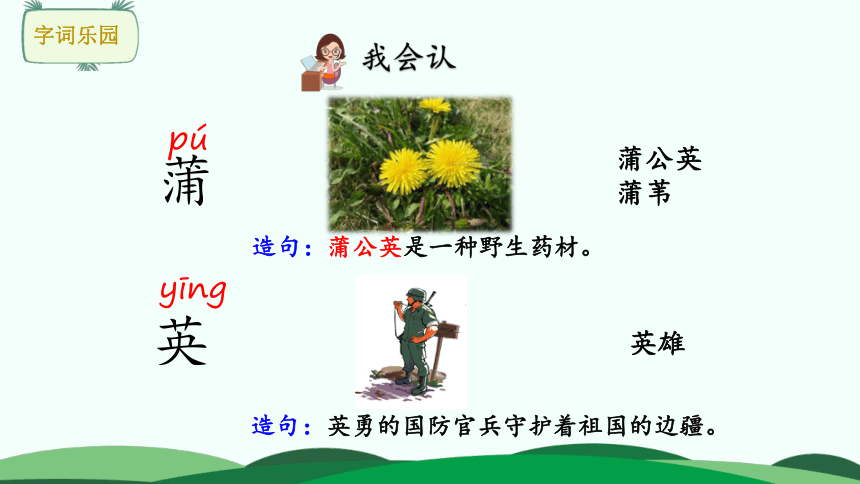 字词乐园

我会认

pú
蒲

蒲公英
蒲苇

造句：蒲公英是一种野生药材。

yīng
英

英雄

造句：英勇的国防官兵守护着祖国的边疆。